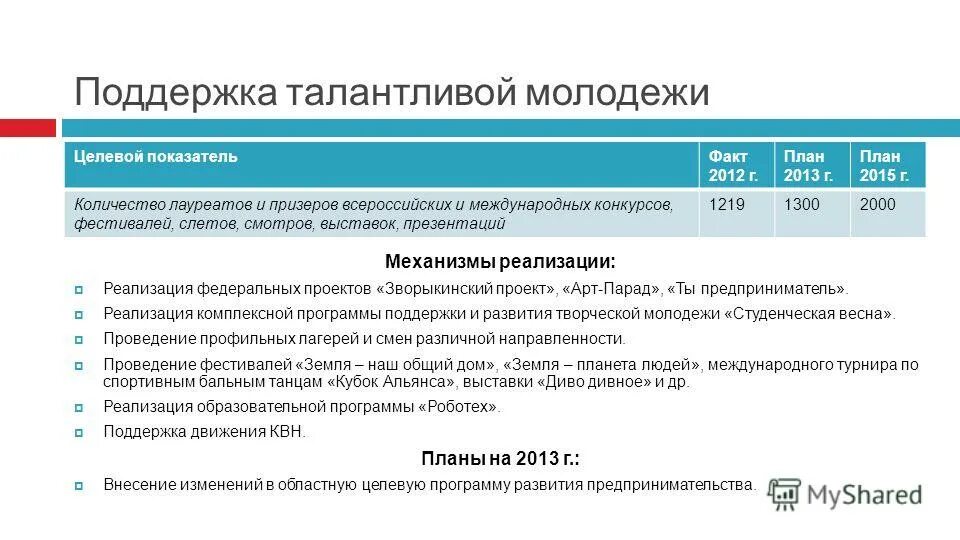 Поддержка талантливой молодежи

| Целевой показатель | Факт 2012 г. | План 2013 г. | План 2015 г. |
|---|---|---|---|
| Количество лауреатов и призеров всероссийских и международных конкурсов, фестивалей, слетов, смотров, выставок, презентаций | 1219 | 1300 | 2000 |

Механизмы реализации:

Реализация федеральных проектов «Зворыкинский проект», «Арт-Парад», «Ты предприниматель».

Реализация комплексной программы поддержки и развития творческой молодежи «Студенческая весна».

Проведение профильных лагерей и смен различной направленности.

Проведение фестивалей «Земля – наш общий дом», «Земля – планета людей», международного турнира по спортивным бальным танцам «Кубок Альянса», выставки «Диво дивное» и др.

Реализация образовательной программы «Роботех».

Поддержка движения КВН.

Планы на 2013 г.:

Внесение изменений в областную целевую программу развития предпринимательства.

MyShared